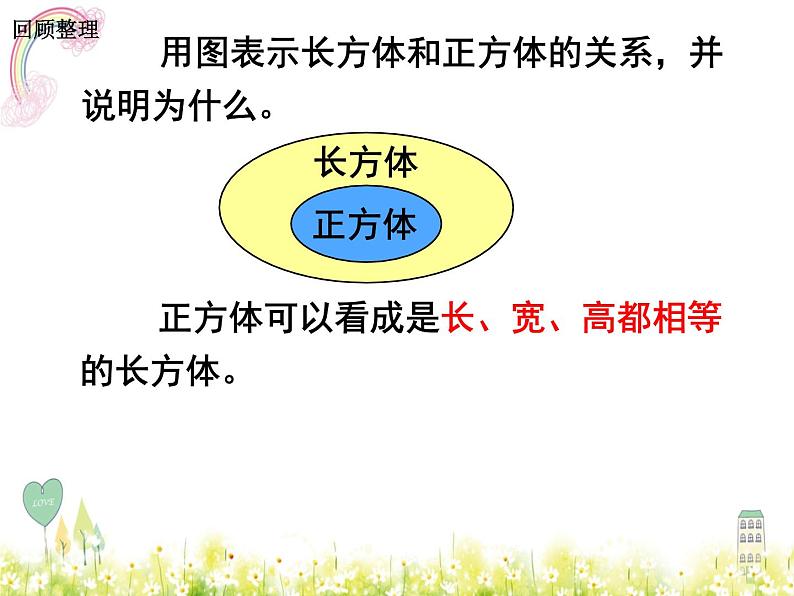 回顾整理

用图表示长方体和正方体的关系，并说明为什么。

长方体

正方体

正方体可以看成是长、宽、高都相等的长方体。

LOVE